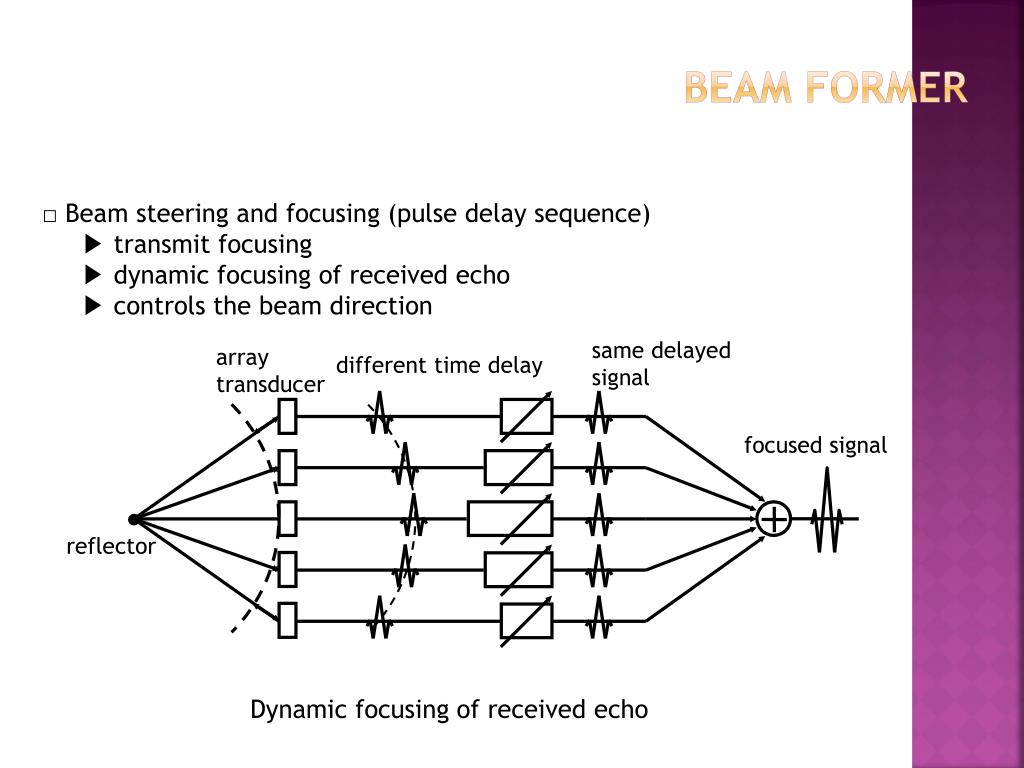 BEAM FORMER

□ Beam steering and focusing (pulse delay sequence)
▶ transmit focusing
▶ dynamic focusing of received echo
▶ controls the beam direction

array transducer

different time delay

same delayed signal

focused signal

reflector

Dynamic focusing of received echo